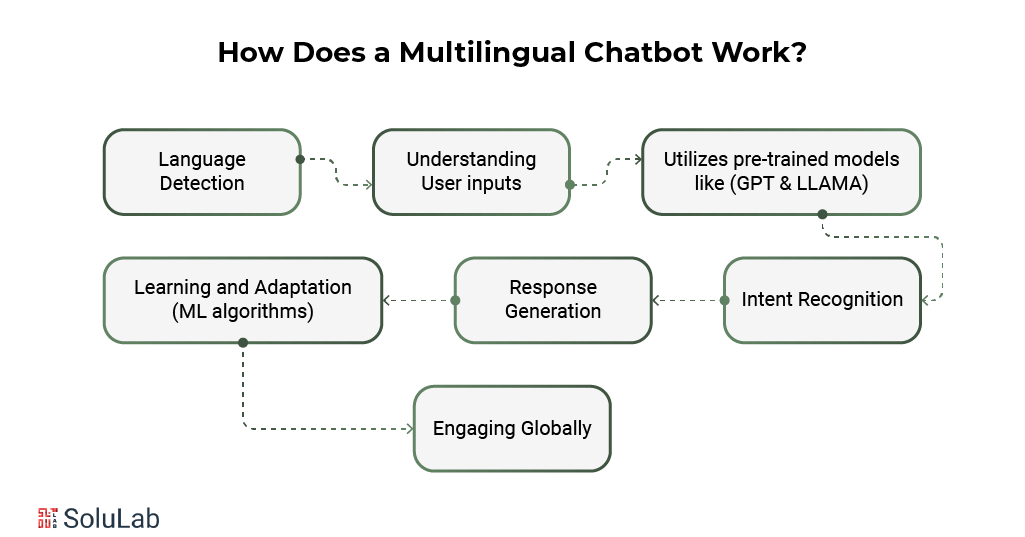 How Does a Multilingual Chatbot Work?

Language Detection

Understanding User inputs

Utilizes pre-trained models like (GPT & LLAMA)

Intent Recognition

Response Generation

Learning and Adaptation (ML algorithms)

Engaging Globally

SoluLab